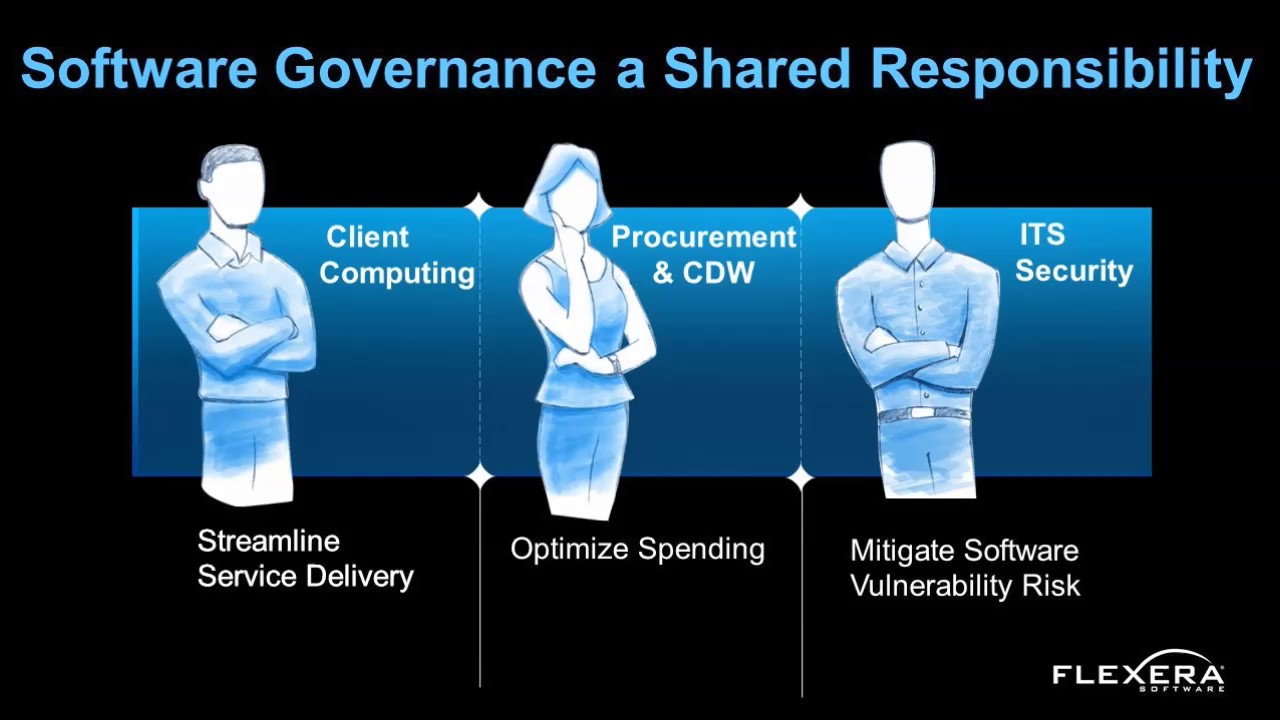 Software Governance a Shared Responsibility

Client Computing

Procurement & CDW

ITS Security

Streamline Service Delivery

Optimize Spending

Mitigate Software Vulnerability Risk

FLEXERA SOFTWARE